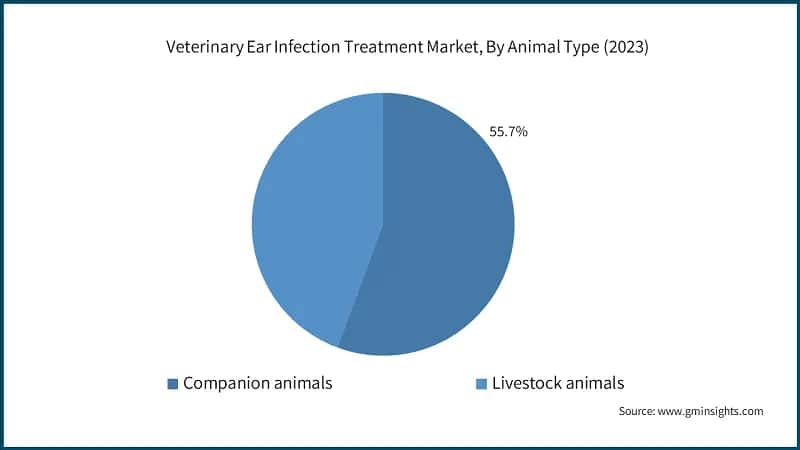 Veterinary Ear Infection Treatment Market, By Animal Type (2023)

55.7%

Companion animals

Livestock animals

Source: www.gminsights.com